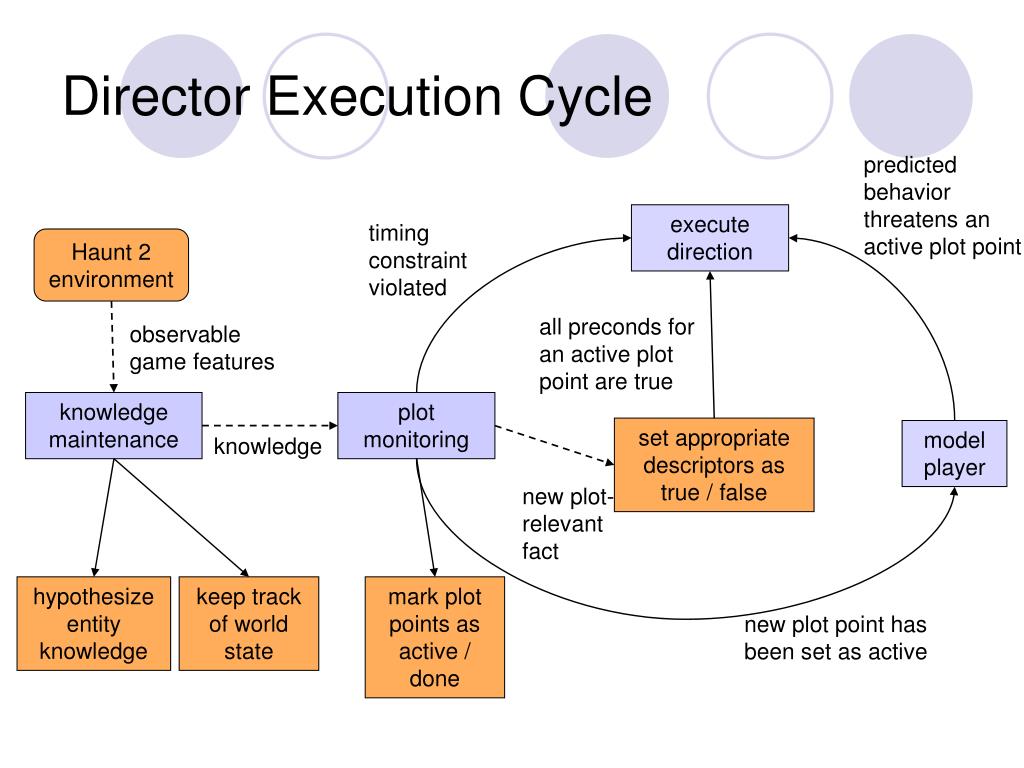 Director Execution Cycle

predicted behavior threatens an active plot point

timing constraint violated

execute direction

Haunt 2 environment

observable game features

all preconds for an active plot point are true

knowledge maintenance

knowledge

plot monitoring

set appropriate descriptors as true / false

model player

new plot-relevant fact

hypothesize entity knowledge

keep track of world state

mark plot points as active / done

new plot point has been set as active